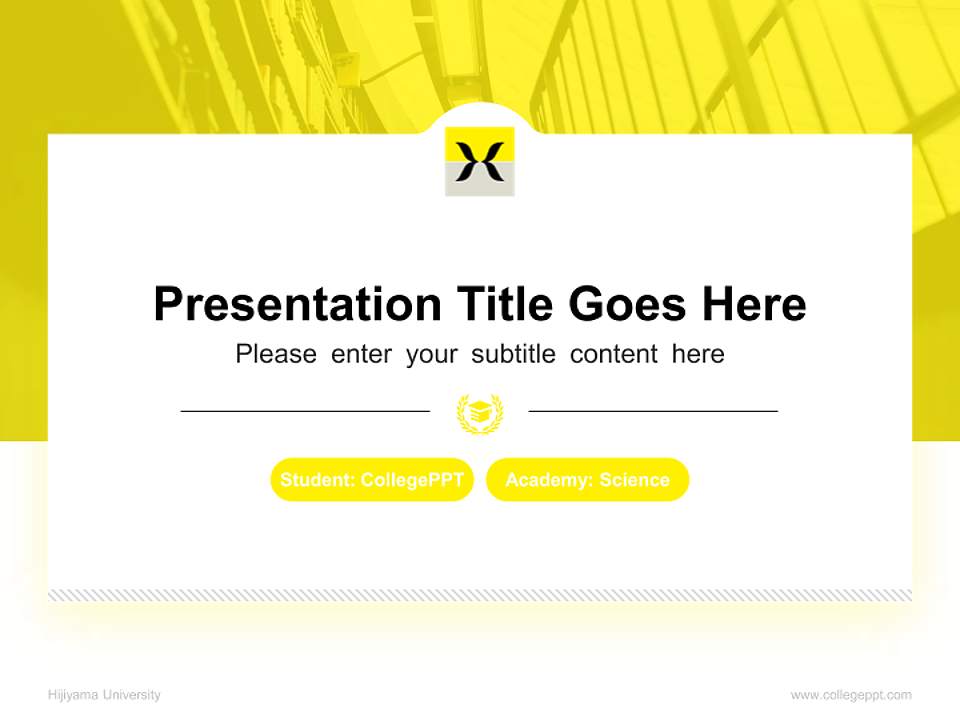 Presentation Title Goes Here

Please enter your subtitle content here

Student: CollegePPT

Academy: Science

Hijiyama University

www.collegeppt.com